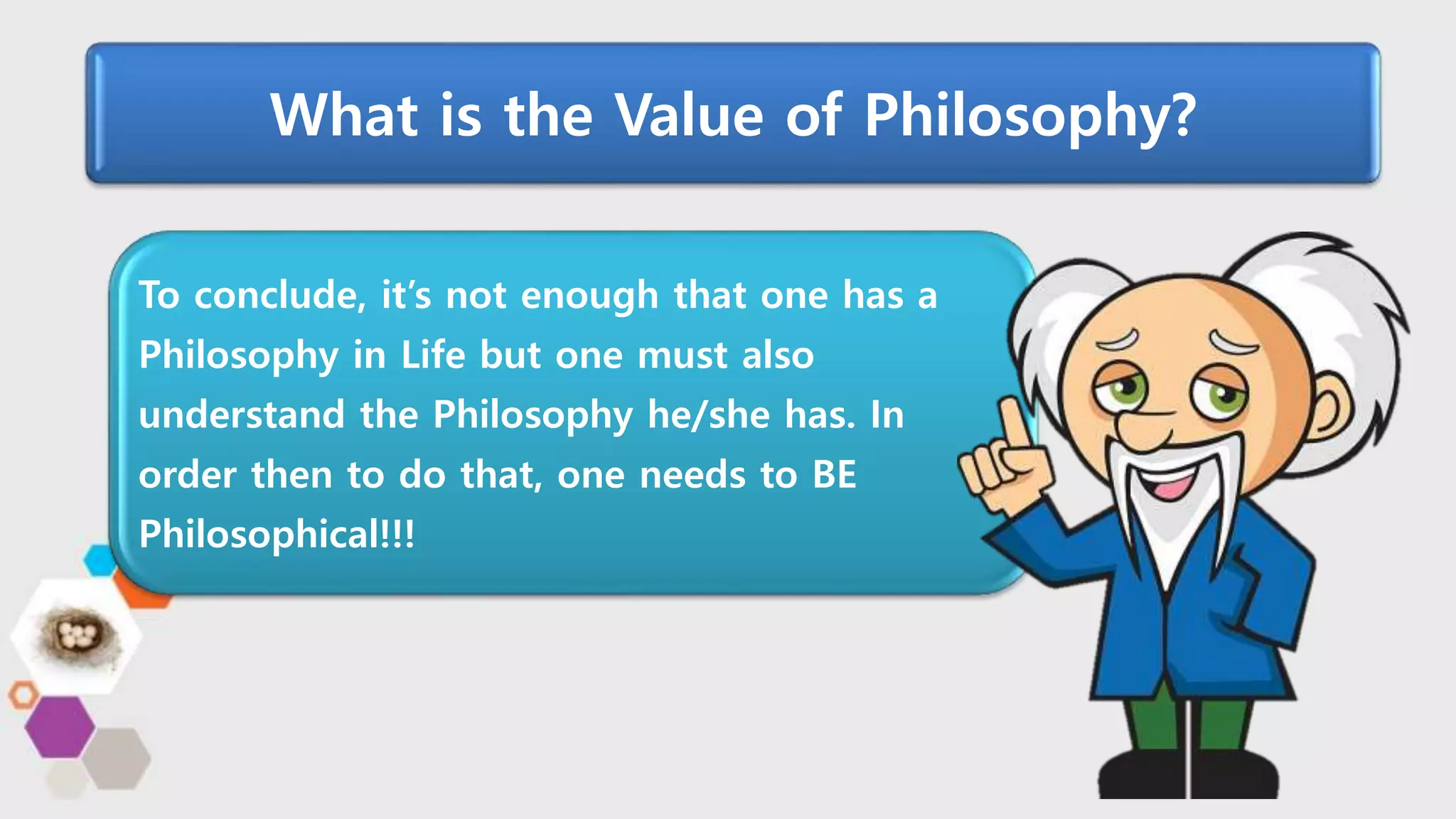 What is the Value of Philosophy?

To conclude, it's not enough that one has a Philosophy in Life but one must also understand the Philosophy he/she has. In order then to do that, one needs to BE Philosophical!!!